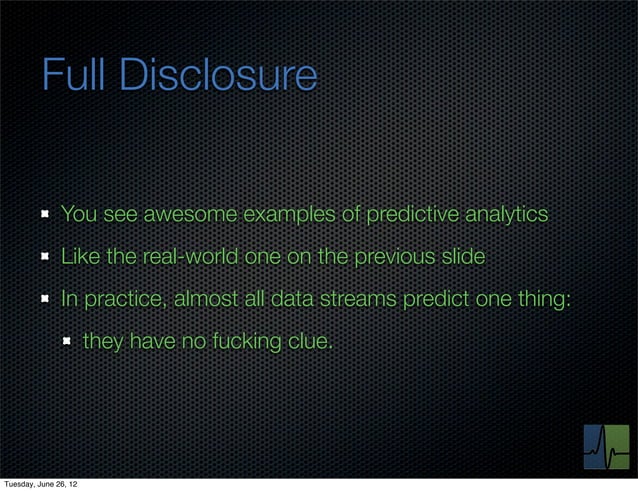 Full Disclosure

You see awesome examples of predictive analytics

Like the real-world one on the previous slide

In practice, almost all data streams predict one thing:

they have no fucking clue.

Tuesday, June 26, 12